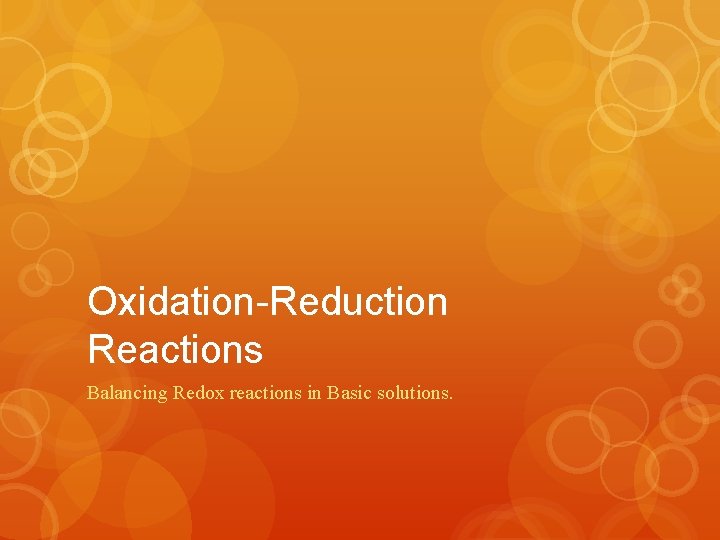 Oxidation-Reduction Reactions

Balancing Redox reactions in Basic solutions.